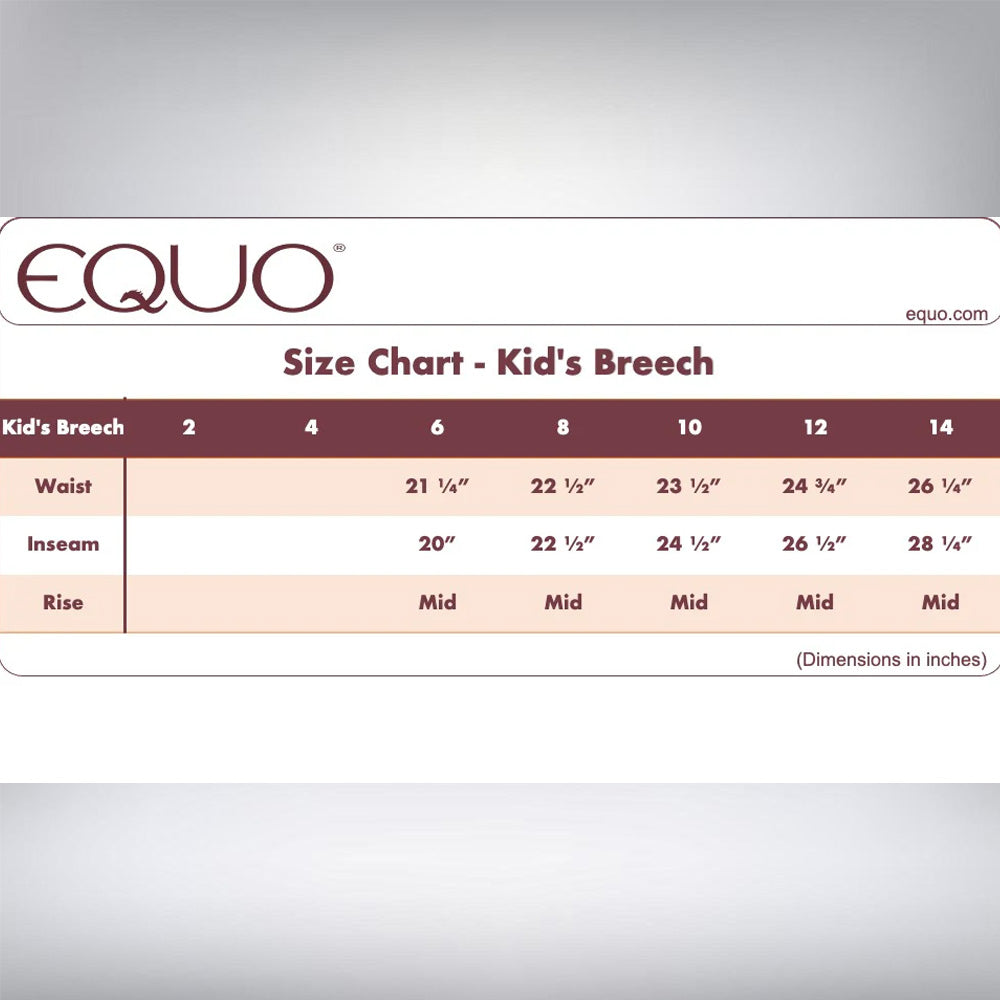 EQUO®

equo.com

Size Chart - Kid's Breech

| Kid's Breech | 2 | 4 | 6 | 8 | 10 | 12 | 14 |
|---|---|---|---|---|---|---|---|
| Waist | | | 21 ¼″ | 22 ½″ | 23 ½″ | 24 ¾″ | 26 ¼″ |
| Inseam | | | 20″ | 22 ½″ | 24 ½″ | 26 ½″ | 28 ¼″ |
| Rise | | | Mid | Mid | Mid | Mid | Mid |

(Dimensions in inches)